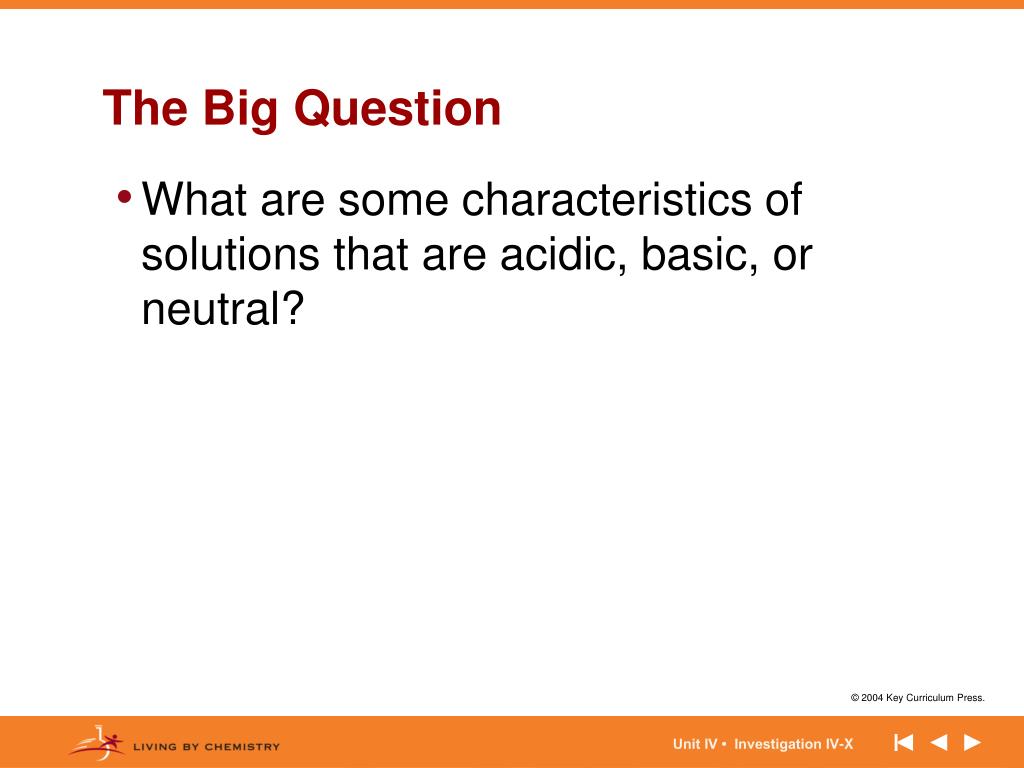 The Big Question

• What are some characteristics of solutions that are acidic, basic, or neutral?

© 2004 Key Curriculum Press.

LIVING BY CHEMISTRY

Unit IV • Investigation IV-X